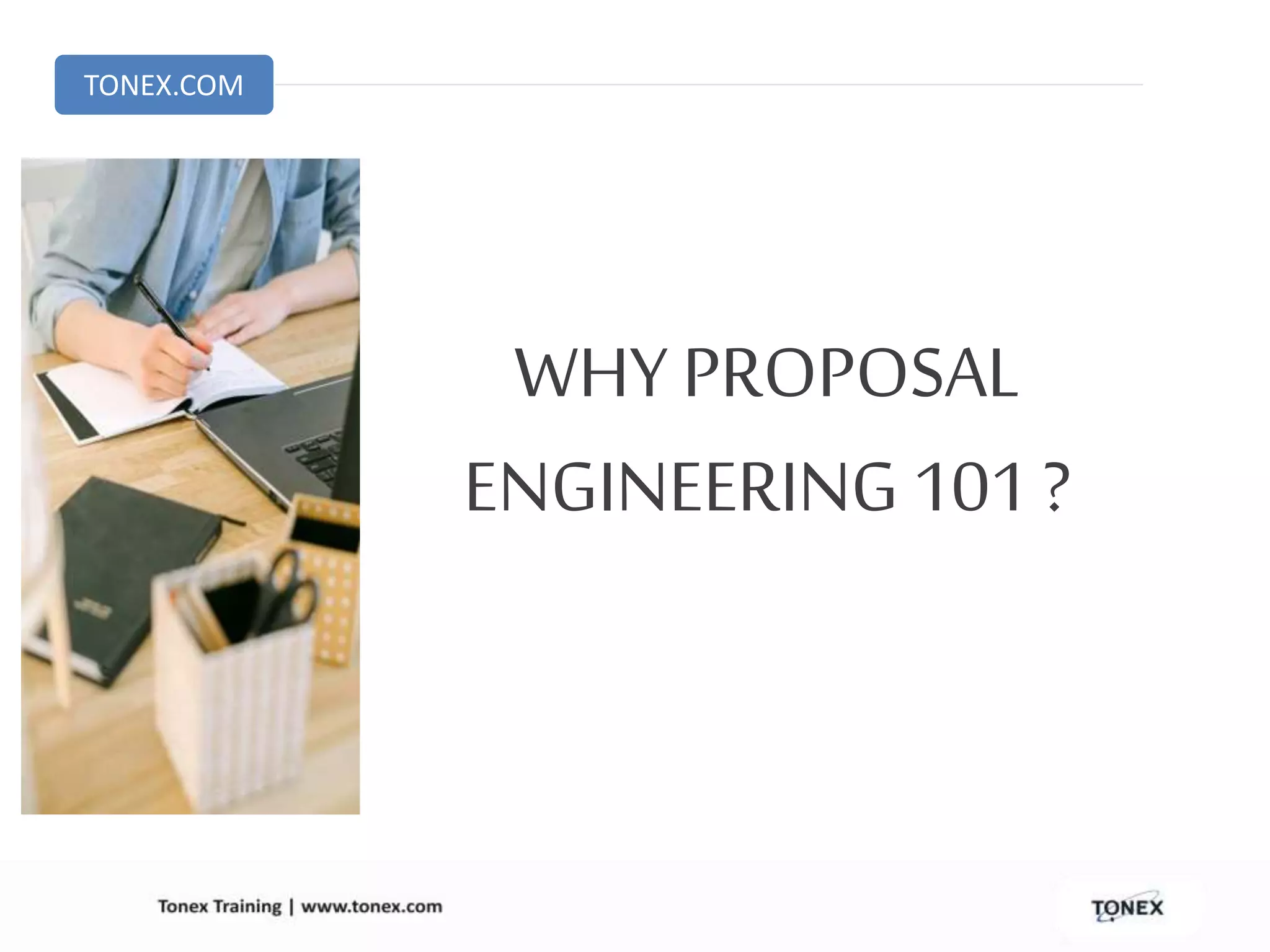 TONEX.COM

WHY PROPOSAL ENGINEERING 101 ?

Tonex Training | www.tonex.com

TONEX